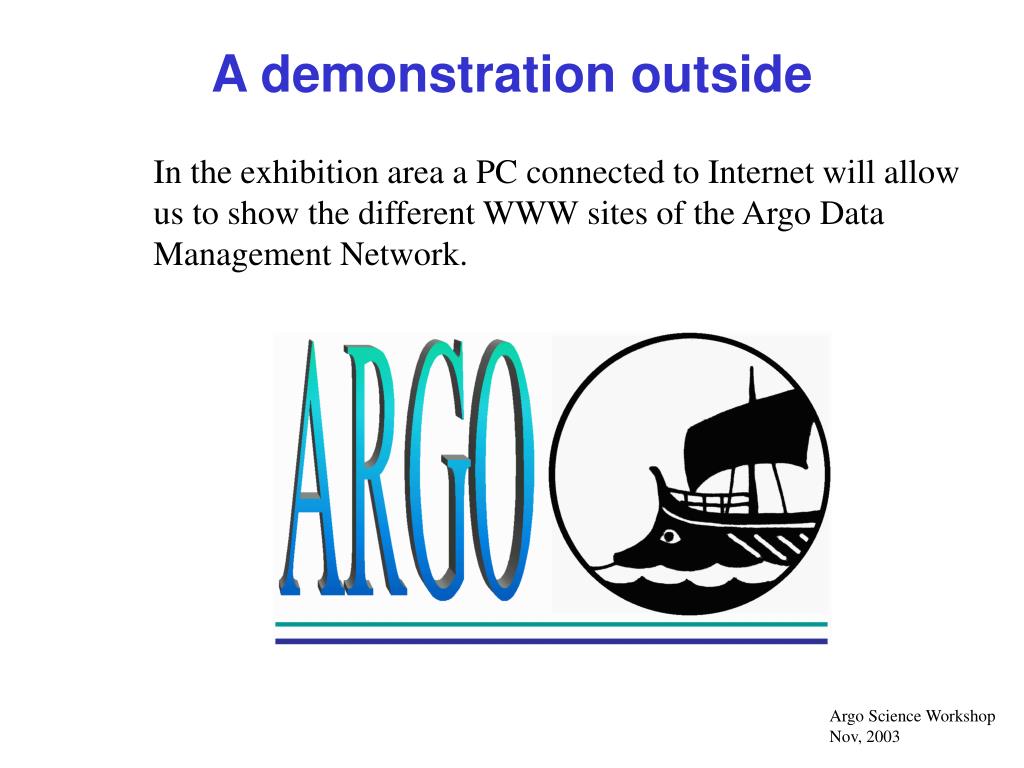 A demonstration outside

In the exhibition area a PC connected to Internet will allow us to show the different WWW sites of the Argo Data Management Network.

ARGO

Argo Science Workshop
Nov, 2003